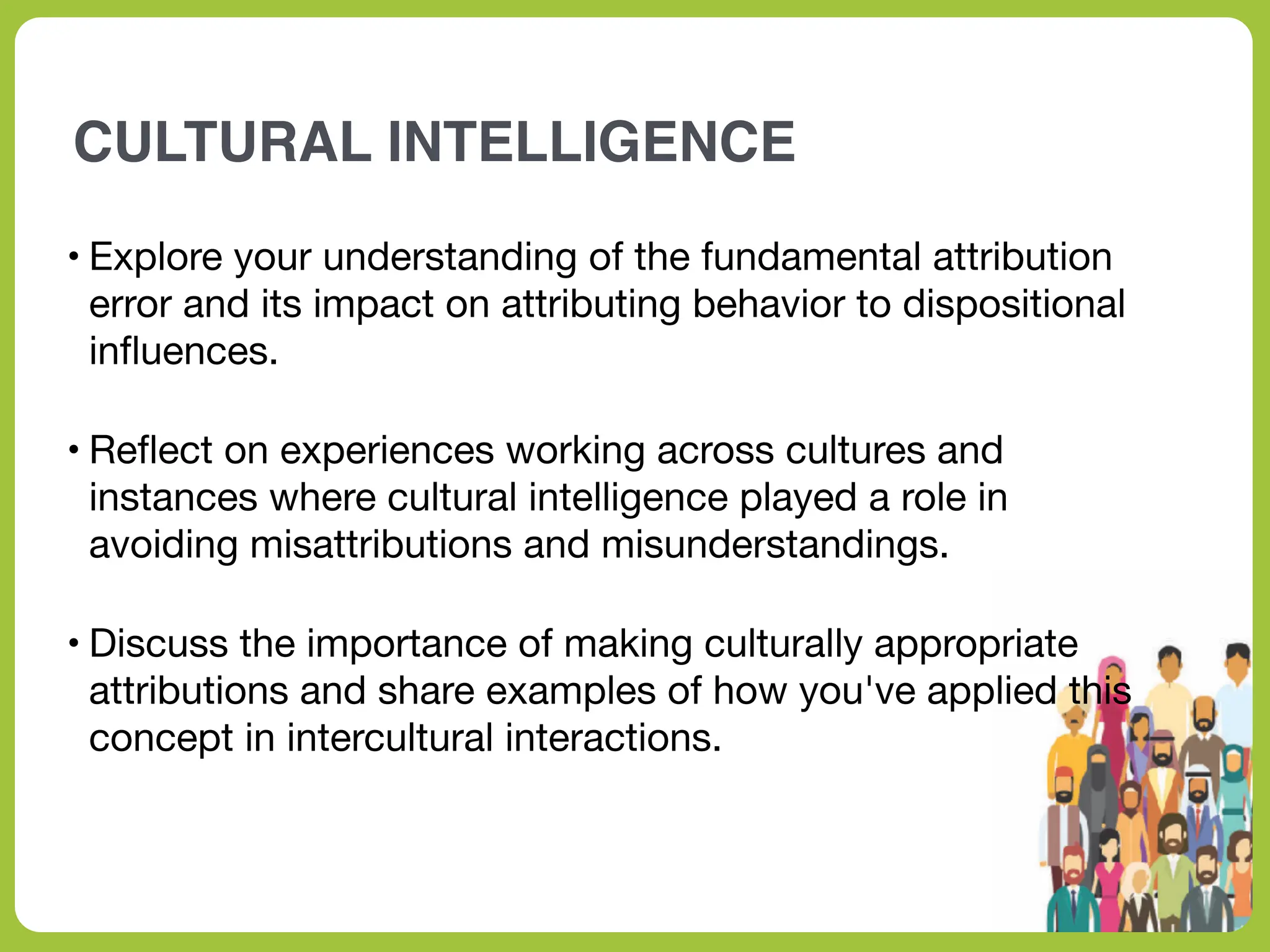 CULTURAL INTELLIGENCE

• Explore your understanding of the fundamental attribution error and its impact on attributing behavior to dispositional influences.

• Reflect on experiences working across cultures and instances where cultural intelligence played a role in avoiding misattributions and misunderstandings.

• Discuss the importance of making culturally appropriate attributions and share examples of how you've applied this concept in intercultural interactions.